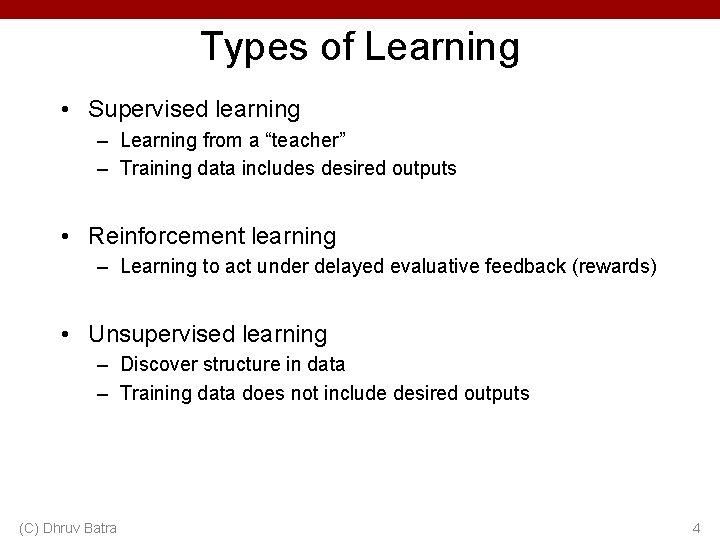 Types of Learning

• Supervised learning
– Learning from a “teacher”
– Training data includes desired outputs

• Reinforcement learning
– Learning to act under delayed evaluative feedback (rewards)

• Unsupervised learning
– Discover structure in data
– Training data does not include desired outputs

(C) Dhruv Batra

4